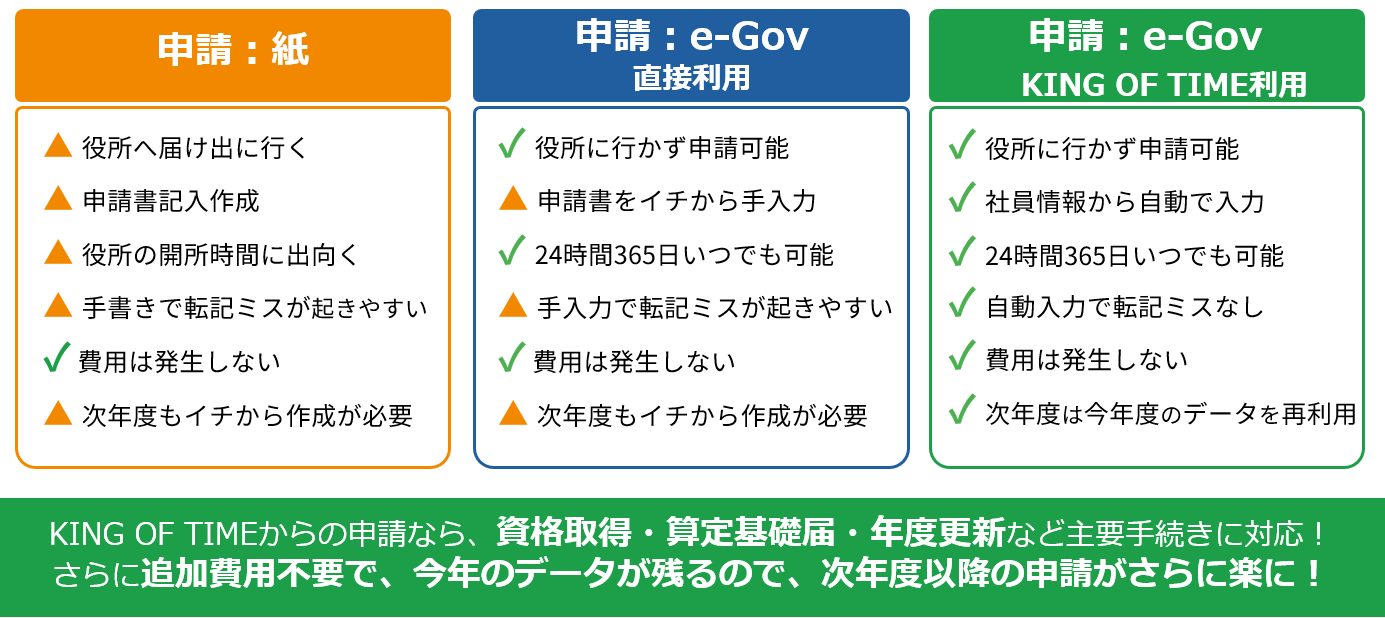 申請：紙

▲ 役所へ届け出に行く
▲ 申請書記入作成
▲ 役所の開所時間に出向く
▲ 手書きで転記ミスが起きやすい
✓ 費用は発生しない
▲ 次年度もイチから作成が必要

申請：e-Gov
直接利用

✓ 役所に行かず申請可能
▲ 申請書をイチから手入力
✓ 24時間365日いつでも可能
▲ 手入力で転記ミスが起きやすい
✓ 費用は発生しない
▲ 次年度もイチから作成が必要

申請：e-Gov
KING OF TIME利用

✓ 役所に行かず申請可能
✓ 社員情報から自動で入力
✓ 24時間365日いつでも可能
✓ 自動入力で転記ミスなし
✓ 費用は発生しない
✓ 次年度は今年度のデータを再利用

KING OF TIMEからの申請なら、資格取得・算定基礎届・年度更新など主要手続きに対応！
さらに追加費用不要で、今年のデータが残るので、次年度以降の申請がさらに楽に！